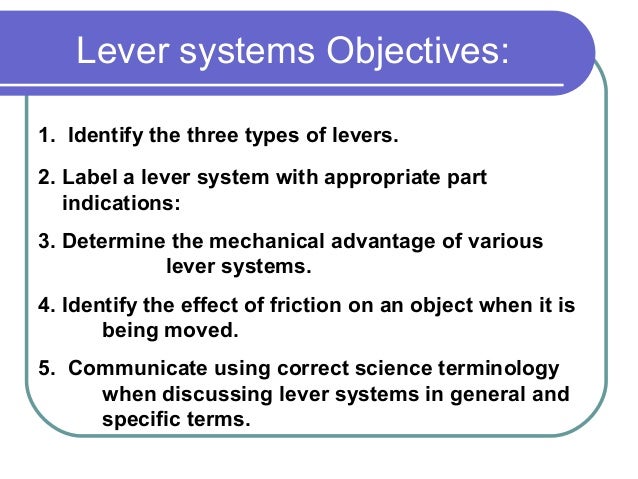 Lever systems Objectives:

1. Identify the three types of levers.

2. Label a lever system with appropriate part indications:

3. Determine the mechanical advantage of various lever systems.

4. Identify the effect of friction on an object when it is being moved.

5. Communicate using correct science terminology when discussing lever systems in general and specific terms.